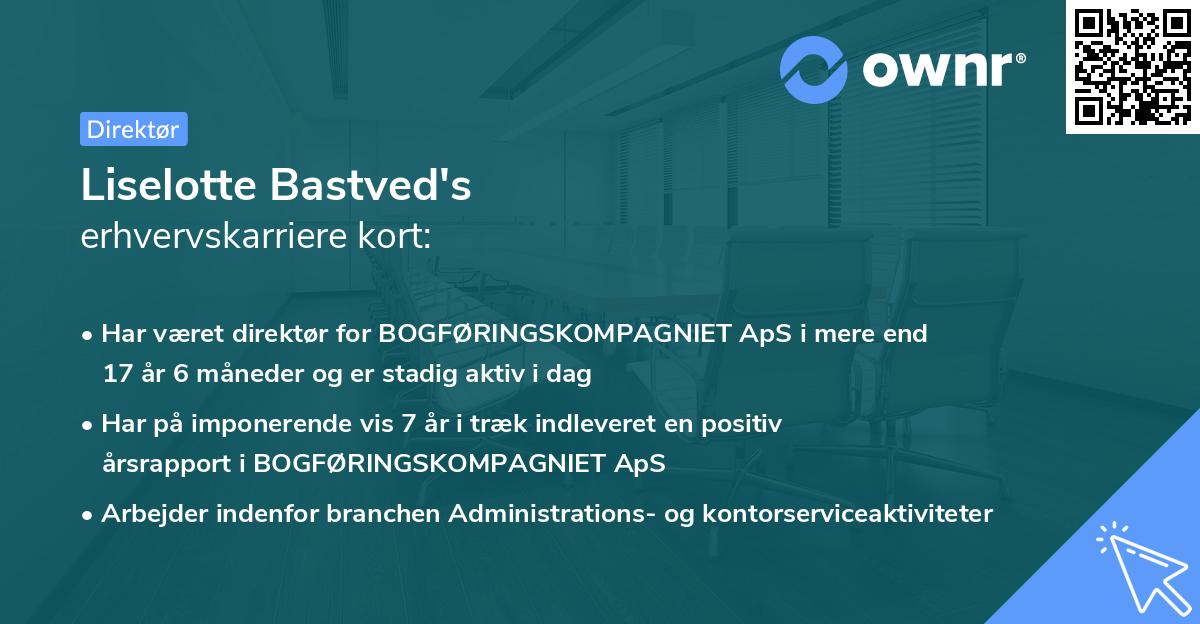 ownr®

Direktør

Liselotte Bastved's
erhvervskarriere kort:

• Har været direktør for BOGFØRINGSKOMPAGNIET ApS i mere end 17 år 6 måneder og er stadig aktiv i dag

• Har på imponerende vis 7 år i træk indleveret en positiv årsrapport i BOGFØRINGSKOMPAGNIET ApS

• Arbejder indenfor branchen Administrations- og kontorserviceaktiviteter